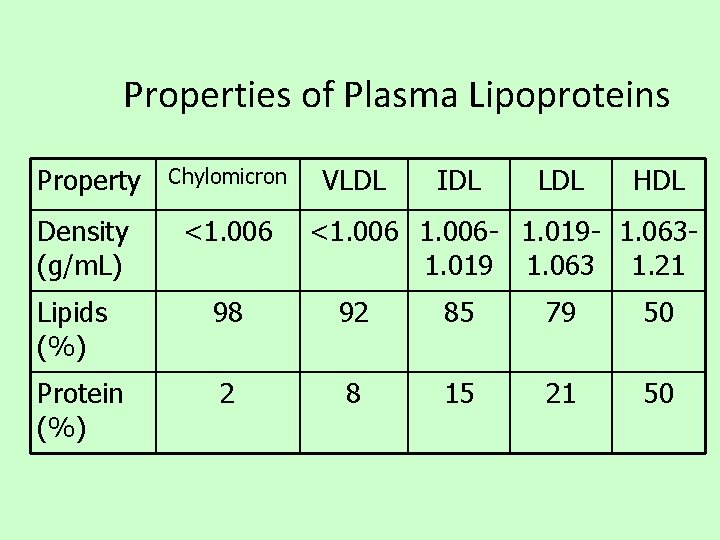 Properties of Plasma Lipoproteins

| Property | Chylomicron | VLDL | IDL | LDL | HDL |
|---|---|---|---|---|---|
| Density (g/mL) | <1.006 | <1.006 | 1.006-1.019 | 1.019-1.063 | 1.063-1.21 |
| Lipids (%) | 98 | 92 | 85 | 79 | 50 |
| Protein (%) | 2 | 8 | 15 | 21 | 50 |